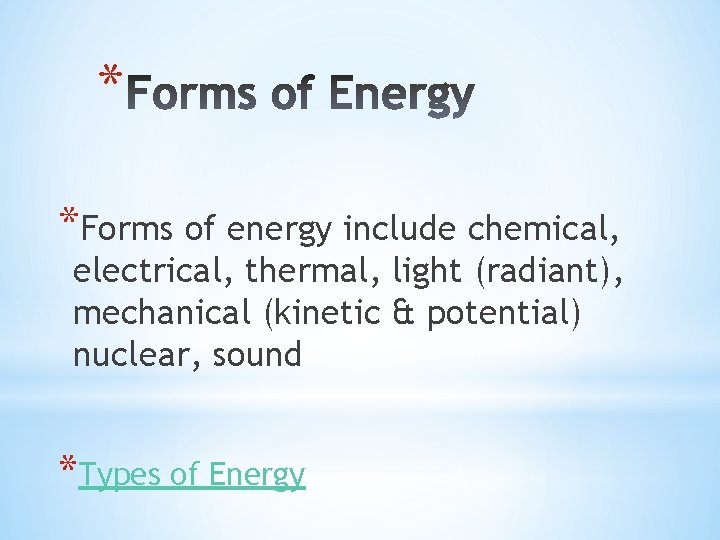 *Forms of Energy

*Forms of energy include chemical, electrical, thermal, light (radiant), mechanical (kinetic & potential) nuclear, sound

*Types of Energy